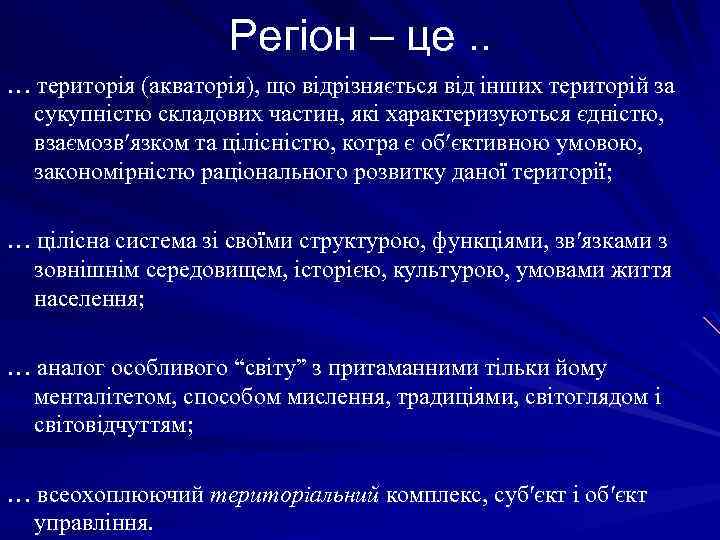 Регіон – це ..

… територія (акваторія), що відрізняється від інших територій за сукупністю складових частин, які характеризуються єдністю, взаємозв′язком та цілісністю, котра є об′єктивною умовою, закономірністю раціонального розвитку даної території;

… цілісна система зі своїми структурою, функціями, зв′язками з зовнішнім середовищем, історією, культурою, умовами життя населення;

… аналог особливого “світу” з притаманними тільки йому менталітетом, способом мислення, традиціями, світоглядом і світовідчуттям;

… всеохоплюючий територіальний комплекс, суб′єкт і об′єкт управління.